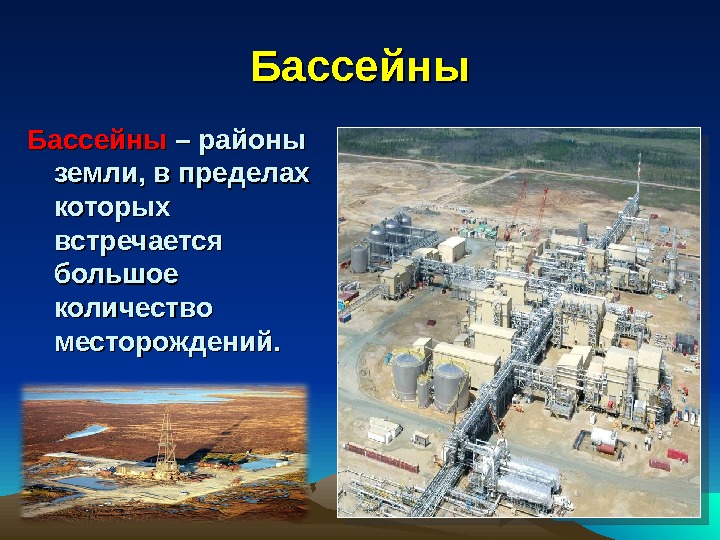 Бассейны

Бассейны – районы земли, в пределах которых встречается большое количество месторождений.